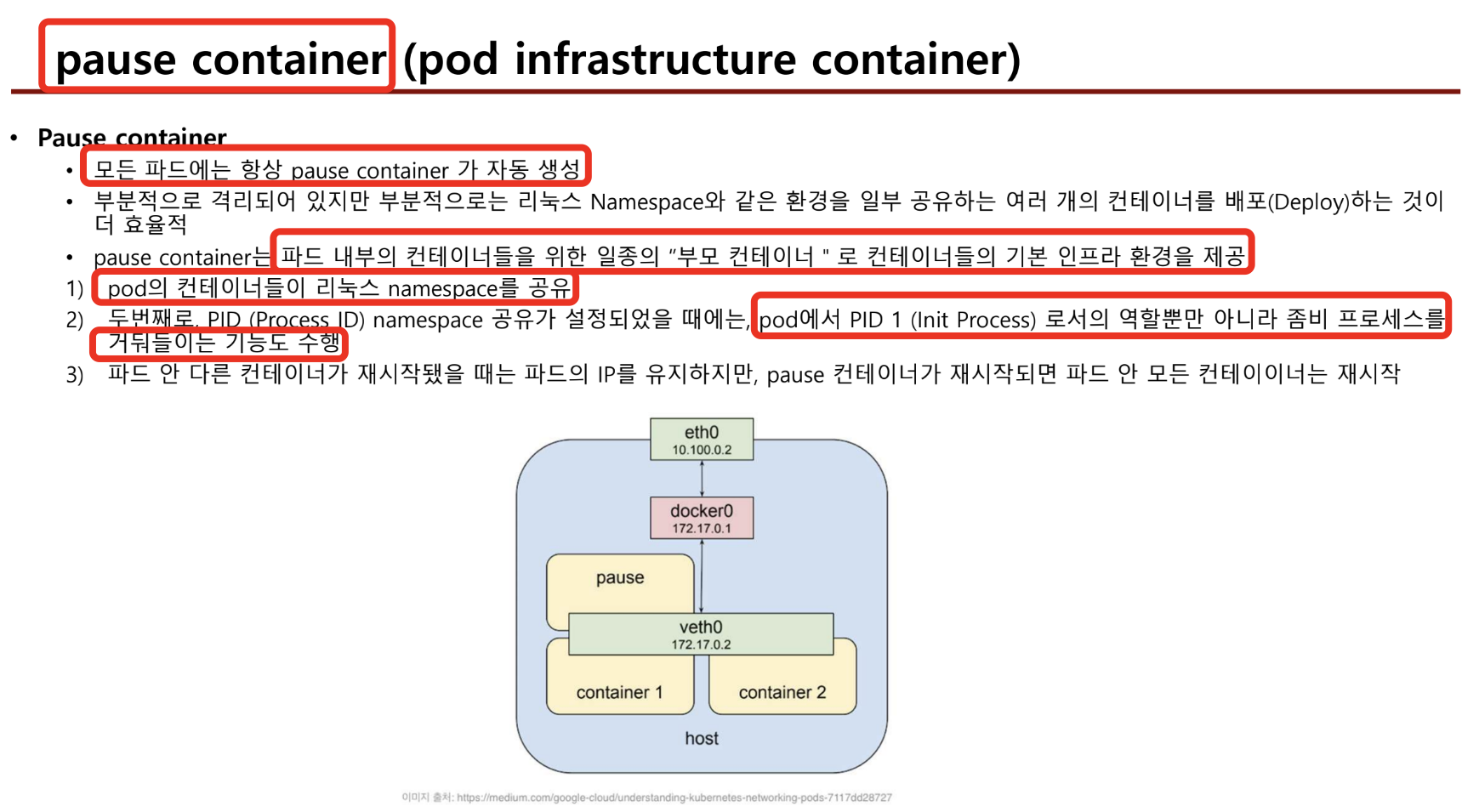 pause container (pod infrastructure container)

• Pause container
  • 모든 파드에는 항상 pause container 가 자동 생성
  • 부분적으로 격리되어 있지만 부분적으로는 리눅스 Namespace와 같은 환경을 일부 공유하는 여러 개의 컨테이너를 배포(Deploy)하는 것이 더 효율적
  • pause container는 파드 내부의 컨테이너들을 위한 일종의 "부모 컨테이너 " 로 컨테이너들의 기본 인프라 환경을 제공
1) pod의 컨테이너들이 리눅스 namespace를 공유
2) 두번째로, PID (Process ID) namespace 공유가 설정되었을 때에는, pod에서 PID 1 (Init Process) 로서의 역할뿐만 아니라 좀비 프로세스를 거둬들이는 기능도 수행
3) 파드 안 다른 컨테이너가 재시작됐을 때는 파드의 IP를 유지하지만, pause 컨테이너가 재시작되면 파드 안 모든 컨테이이너는 재시작

eth0
10.100.0.2
docker0
172.17.0.1
pause
veth0
172.17.0.2
container 1
container 2
host

이미지 출처: https://medium.com/google-cloud/understanding-kubernetes-networking-pods-7117dd28727